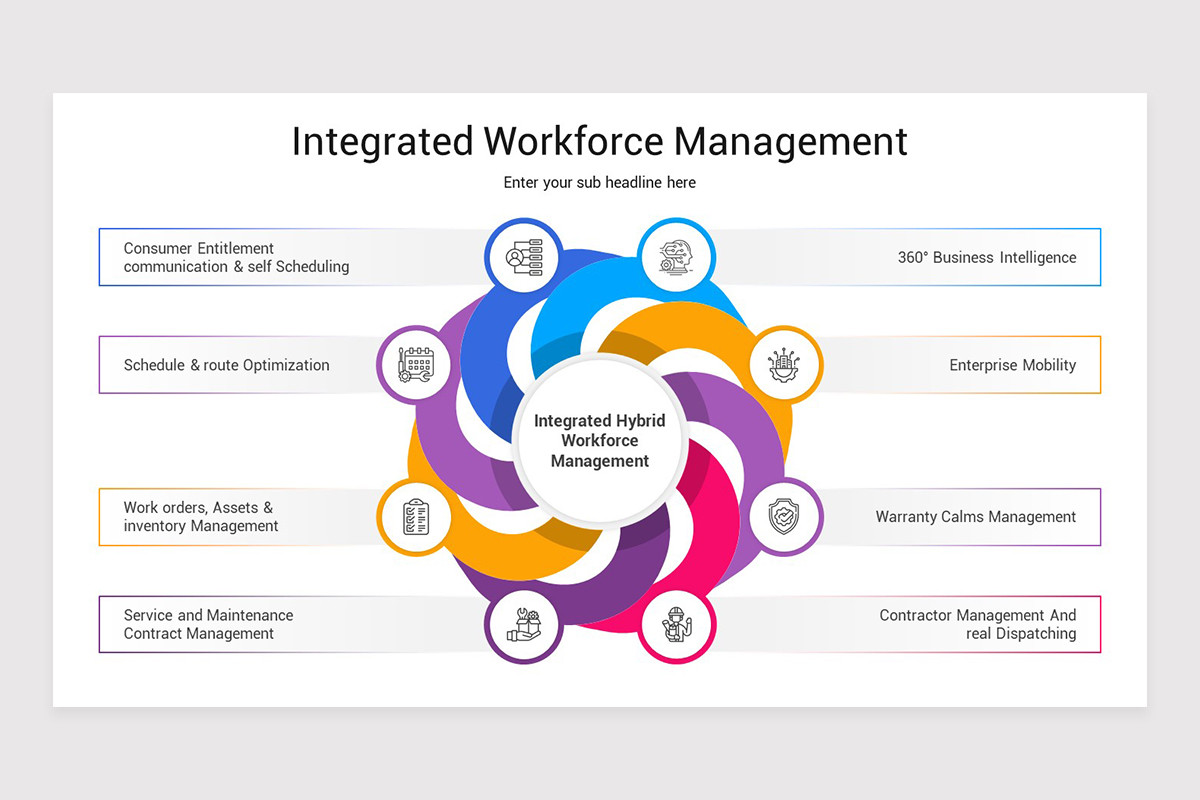 Integrated Workforce Management

Enter your sub headline here

Consumer Entitlement communication & self Scheduling

Schedule & route Optimization

Work orders, Assets & inventory Management

Service and Maintenance Contract Management

Integrated Hybrid Workforce Management

360° Business Intelligence

Enterprise Mobility

Warranty Calms Management

Contractor Management And real Dispatching